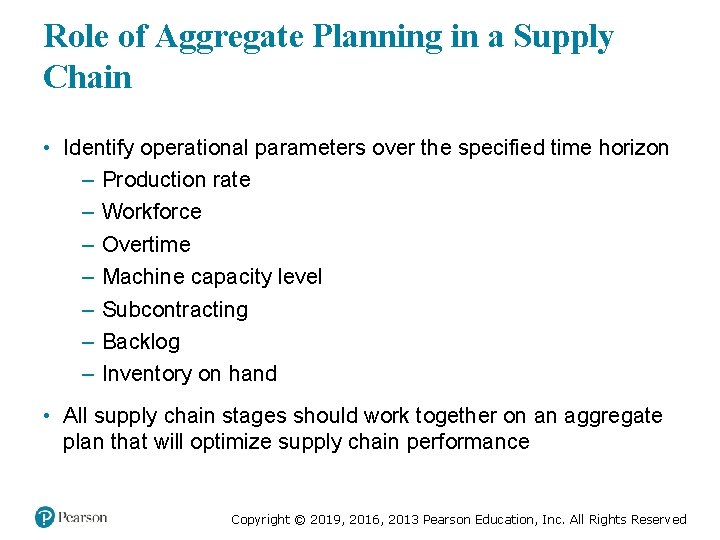 Role of Aggregate Planning in a Supply Chain

• Identify operational parameters over the specified time horizon
– Production rate
– Workforce
– Overtime
– Machine capacity level
– Subcontracting
– Backlog
– Inventory on hand

• All supply chain stages should work together on an aggregate plan that will optimize supply chain performance

Pearson

Copyright © 2019, 2016, 2013 Pearson Education, Inc. All Rights Reserved